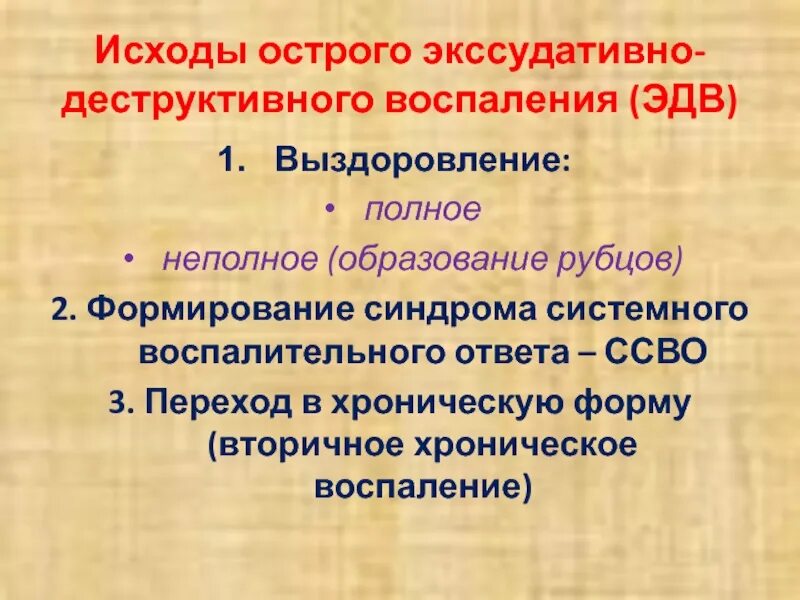 Исходы острого экссудативно-деструктивного воспаления (ЭДВ)

1. Выздоровление:
• полное
• неполное (образование рубцов)

2. Формирование синдрома системного воспалительного ответа – ССВО

3. Переход в хроническую форму (вторичное хроническое воспаление)